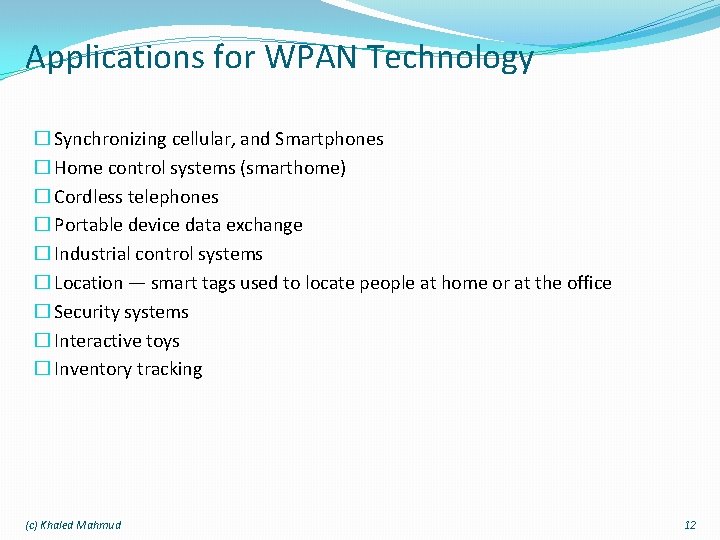 Applications for WPAN Technology

☐ Synchronizing cellular, and Smartphones
☐ Home control systems (smarthome)
☐ Cordless telephones
☐ Portable device data exchange
☐ Industrial control systems
☐ Location — smart tags used to locate people at home or at the office
☐ Security systems
☐ Interactive toys
☐ Inventory tracking

(c) Khaled Mahmud

12